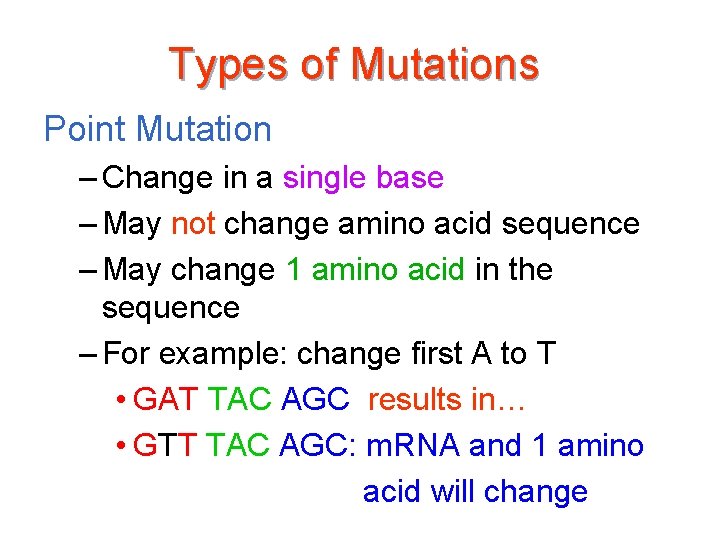 Types of Mutations

Point Mutation

– Change in a single base

– May not change amino acid sequence

– May change 1 amino acid in the sequence

– For example: change first A to T

• GAT TAC AGC results in…

• GTT TAC AGC: mRNA and 1 amino acid will change